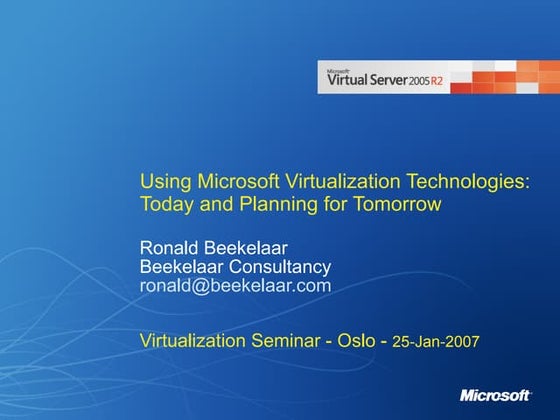 Microsoft
Virtual Server 2005 R2

Using Microsoft Virtualization Technologies: Today and Planning for Tomorrow

Ronald Beekelaar
Beekelaar Consultancy
ronald@beekelaar.com

Virtualization Seminar - Oslo - 25-Jan-2007

Microsoft